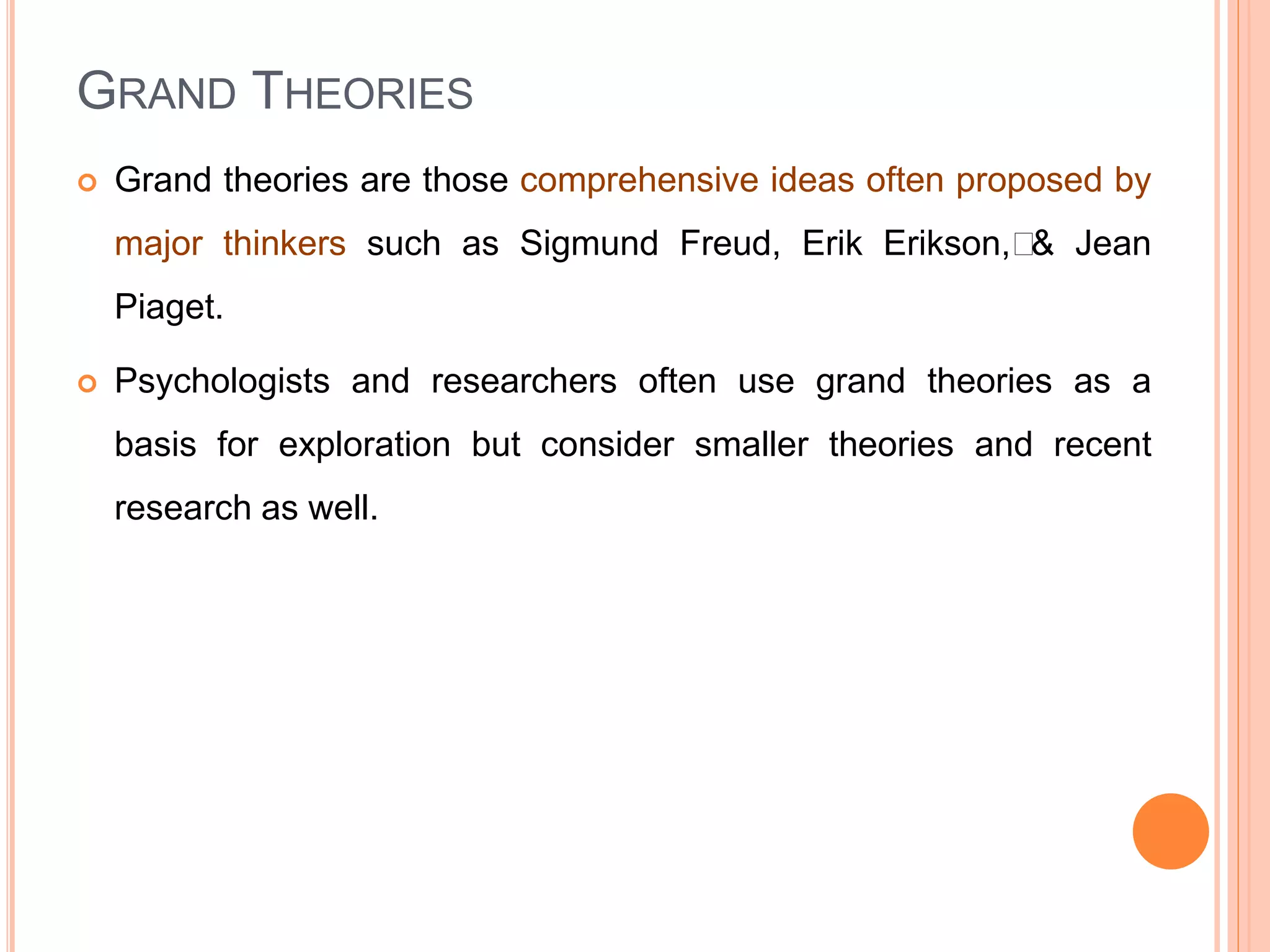 GRAND THEORIES

Grand theories are those comprehensive ideas often proposed by major thinkers such as Sigmund Freud, Erik Erikson, & Jean Piaget.

Psychologists and researchers often use grand theories as a basis for exploration but consider smaller theories and recent research as well.